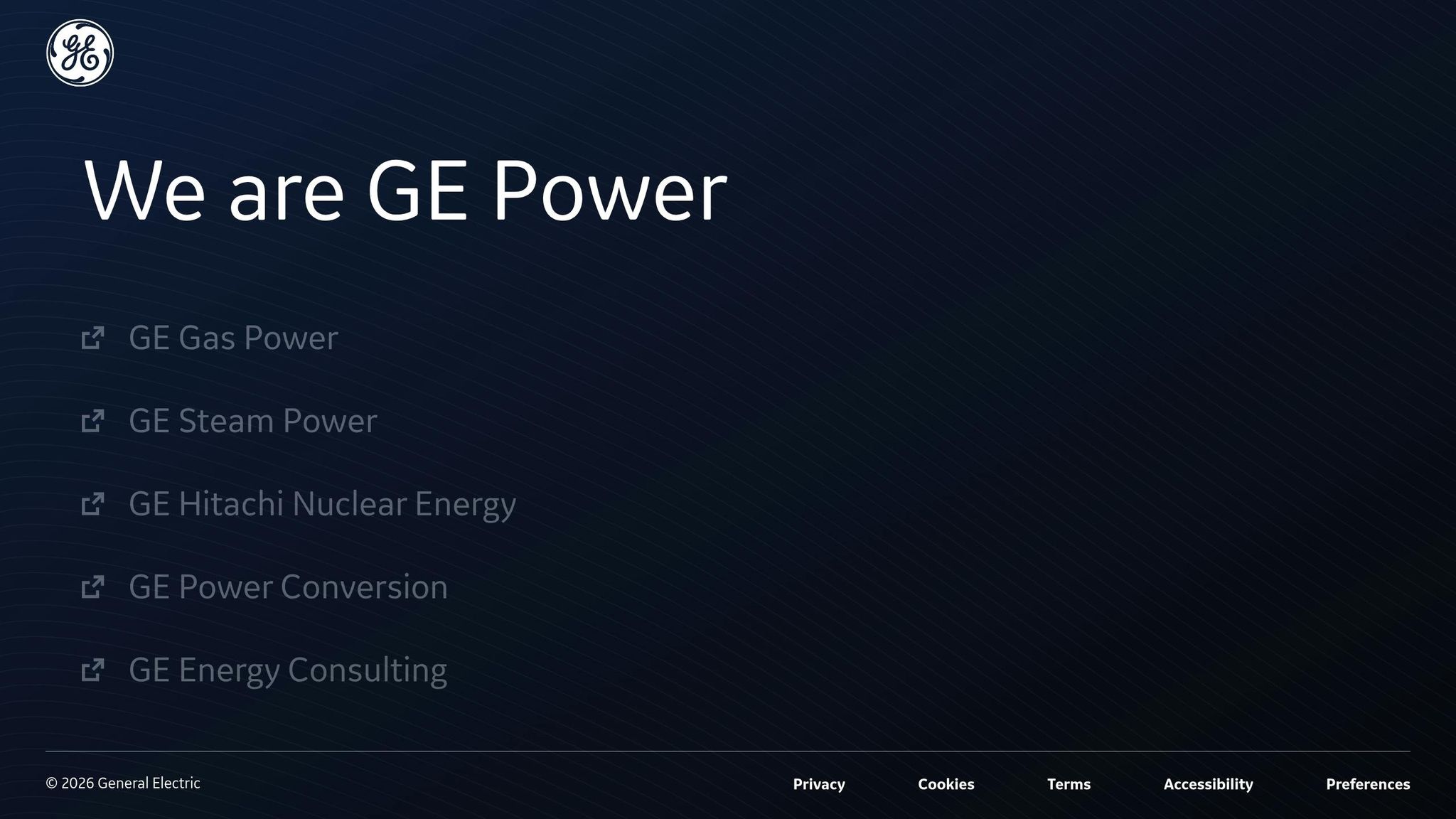 GE

We are GE Power

GE Gas Power

GE Steam Power

GE Hitachi Nuclear Energy

GE Power Conversion

GE Energy Consulting

© 2026 General Electric

Privacy Cookies Terms Accessibility Preferences